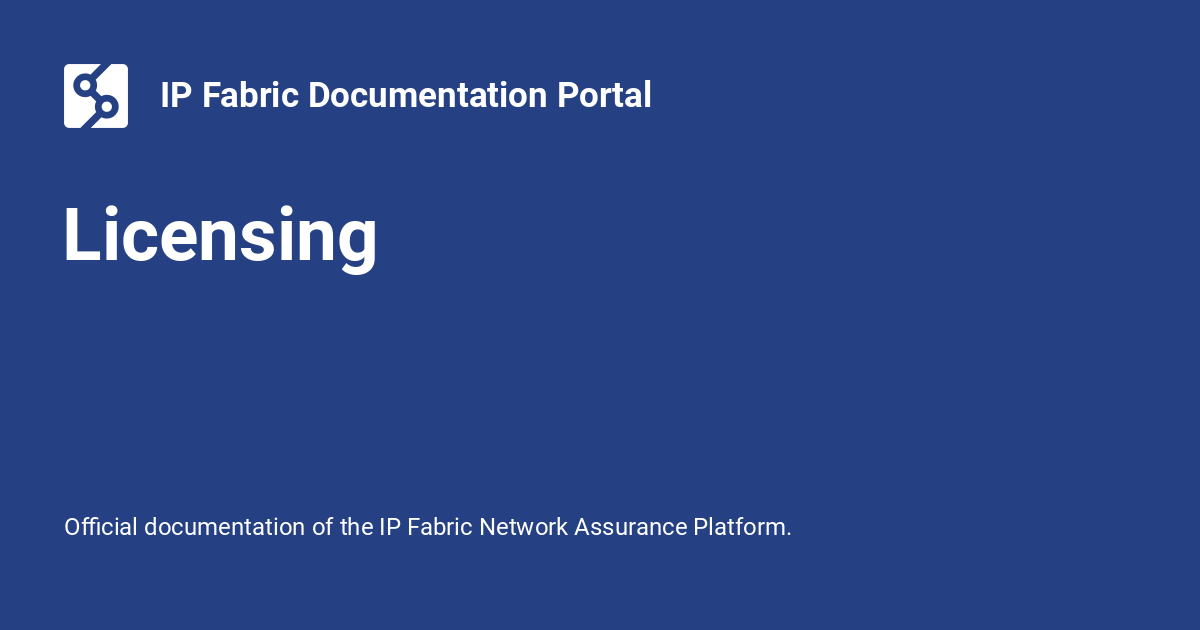 IP Fabric Documentation Portal

Licensing

Official documentation of the IP Fabric Network Assurance Platform.